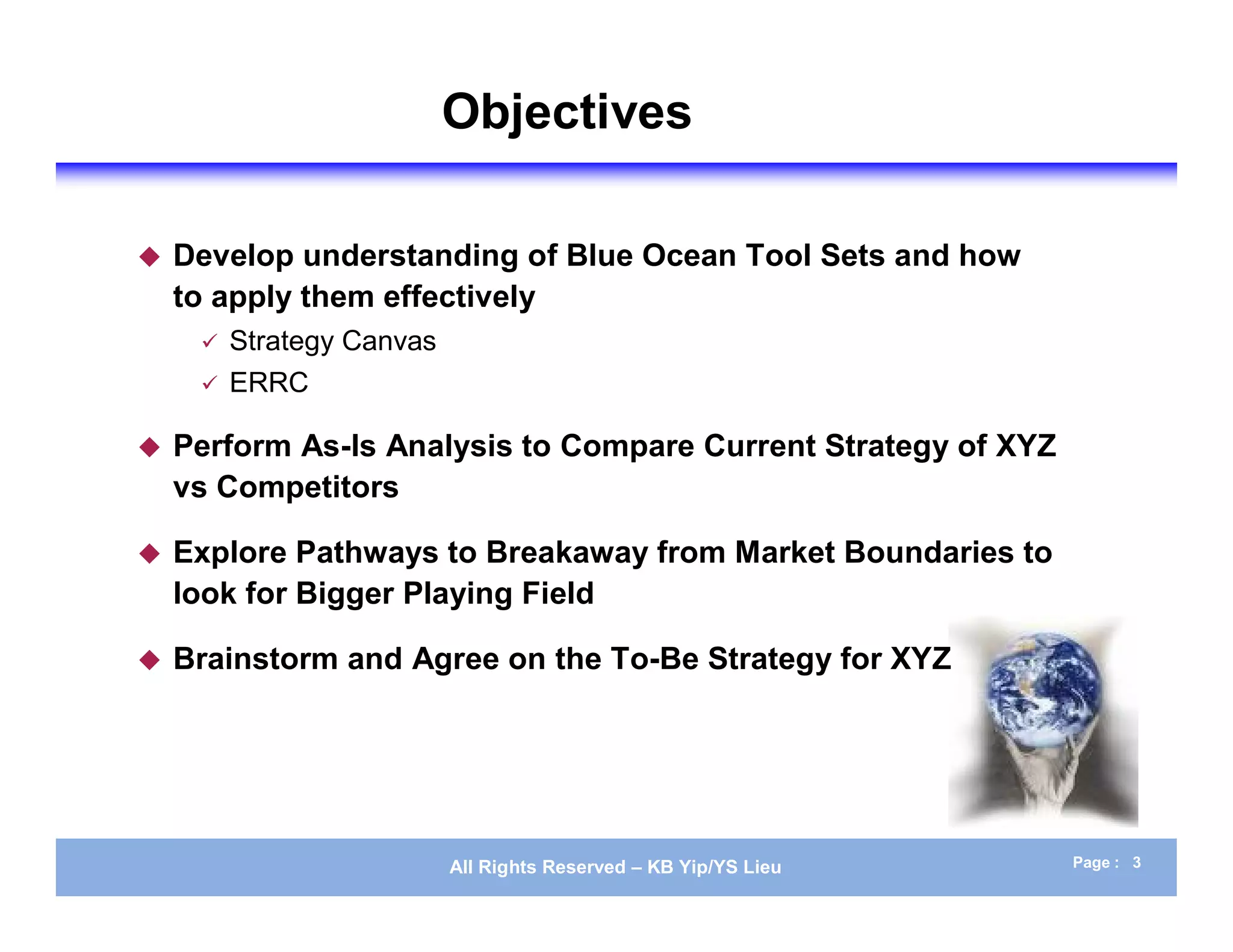 Objectives

◆ Develop understanding of Blue Ocean Tool Sets and how to apply them effectively

✓ Strategy Canvas

✓ ERRC

◆ Perform As-Is Analysis to Compare Current Strategy of XYZ vs Competitors

◆ Explore Pathways to Breakaway from Market Boundaries to look for Bigger Playing Field

◆ Brainstorm and Agree on the To-Be Strategy for XYZ

All Rights Reserved – KB Yip/YS Lieu

Page : 3